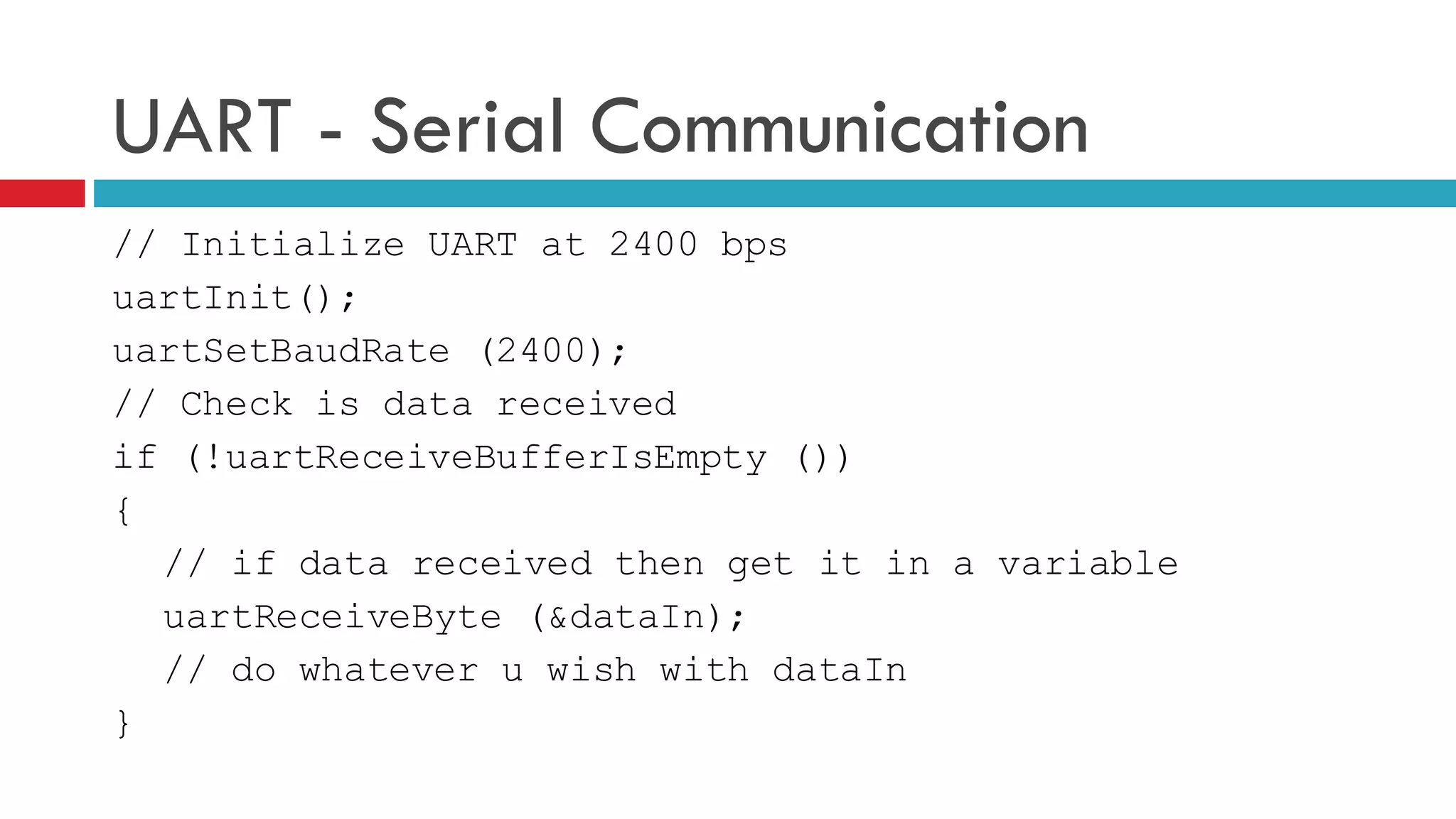 UART - Serial Communication

// Initialize UART at 2400 bps
uartInit();
uartSetBaudRate (2400);
// Check is data received
if (!uartReceiveBufferIsEmpty ())
{
  // if data received then get it in a variable
  uartReceiveByte (&dataIn);
  // do whatever u wish with dataIn
}